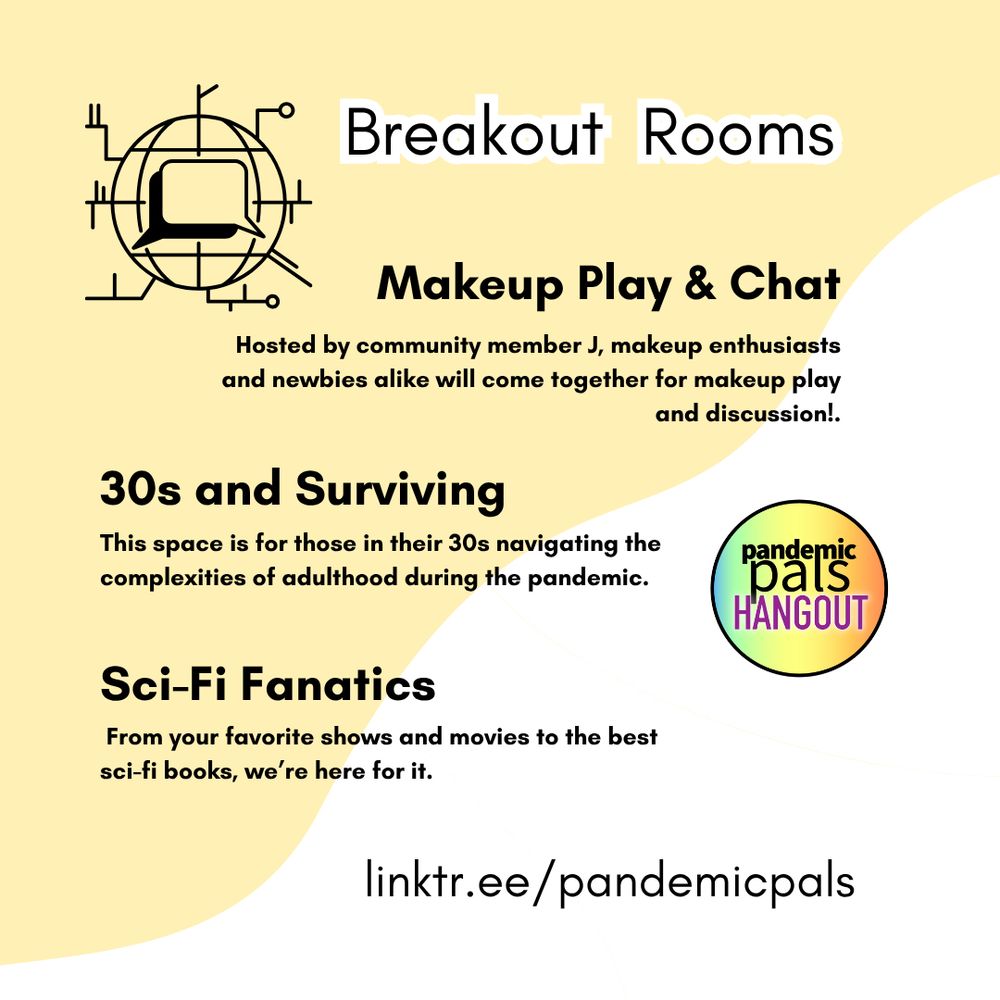 Breakout Rooms

Makeup Play & Chat

Hosted by community member J, makeup enthusiasts and newbies alike will come together for makeup play and discussion!.

30s and Surviving

This space is for those in their 30s navigating the complexities of adulthood during the pandemic.

pandemic pals HANGOUT

Sci-Fi Fanatics

From your favorite shows and movies to the best sci-fi books, we're here for it.

linktr.ee/pandemicpals